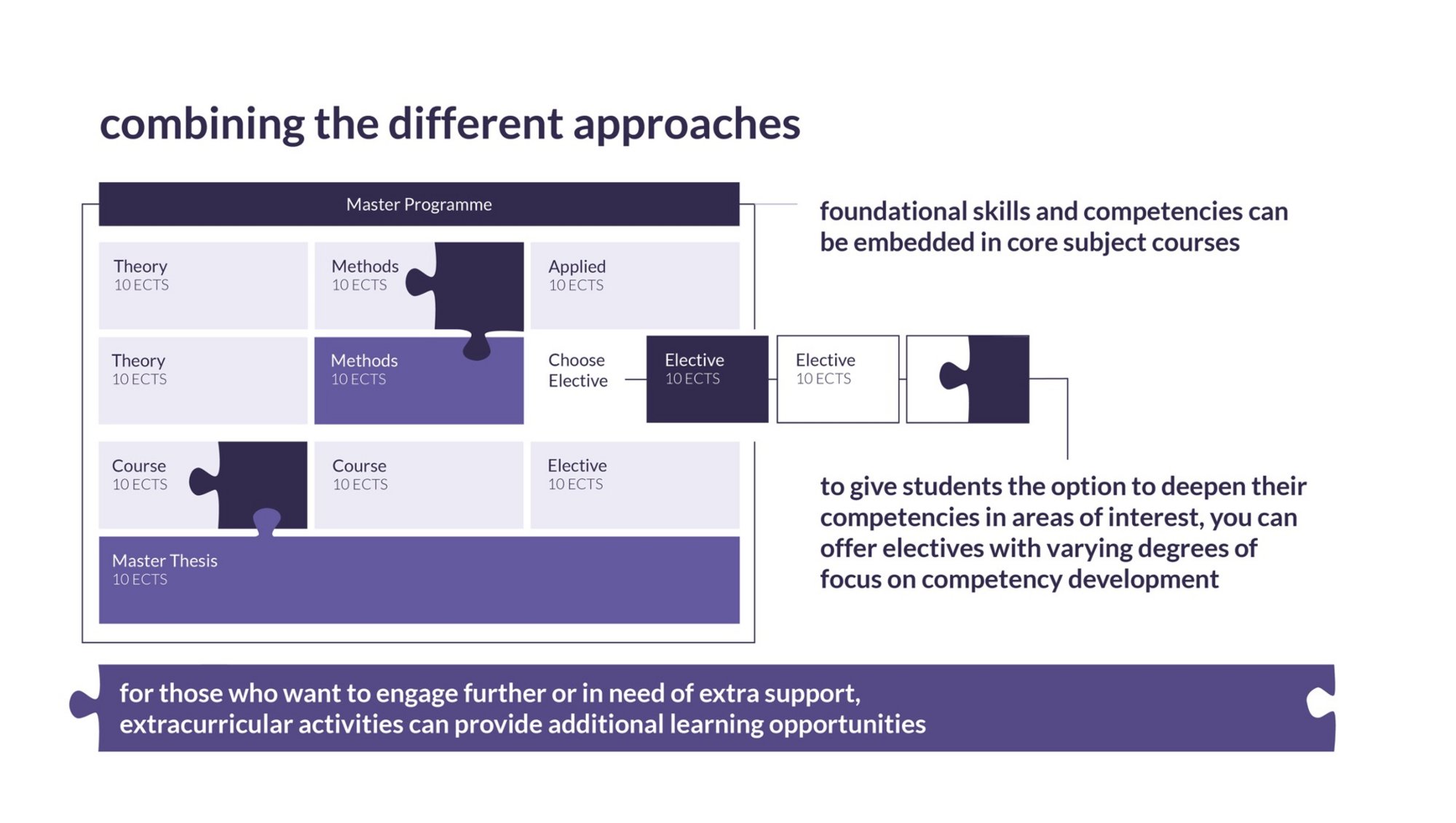 combining the different approaches

Master Programme

Theory
10 ECTS

Methods
10 ECTS

Applied
10 ECTS

Theory
10 ECTS

Methods
10 ECTS

Choose Elective

Elective
10 ECTS

Elective
10 ECTS

Course
10 ECTS

Course
10 ECTS

Elective
10 ECTS

Master Thesis
10 ECTS

foundational skills and competencies can be embedded in core subject courses

to give students the option to deepen their competencies in areas of interest, you can offer electives with varying degrees of focus on competency development

for those who want to engage further or in need of extra support, extracurricular activities can provide additional learning opportunities